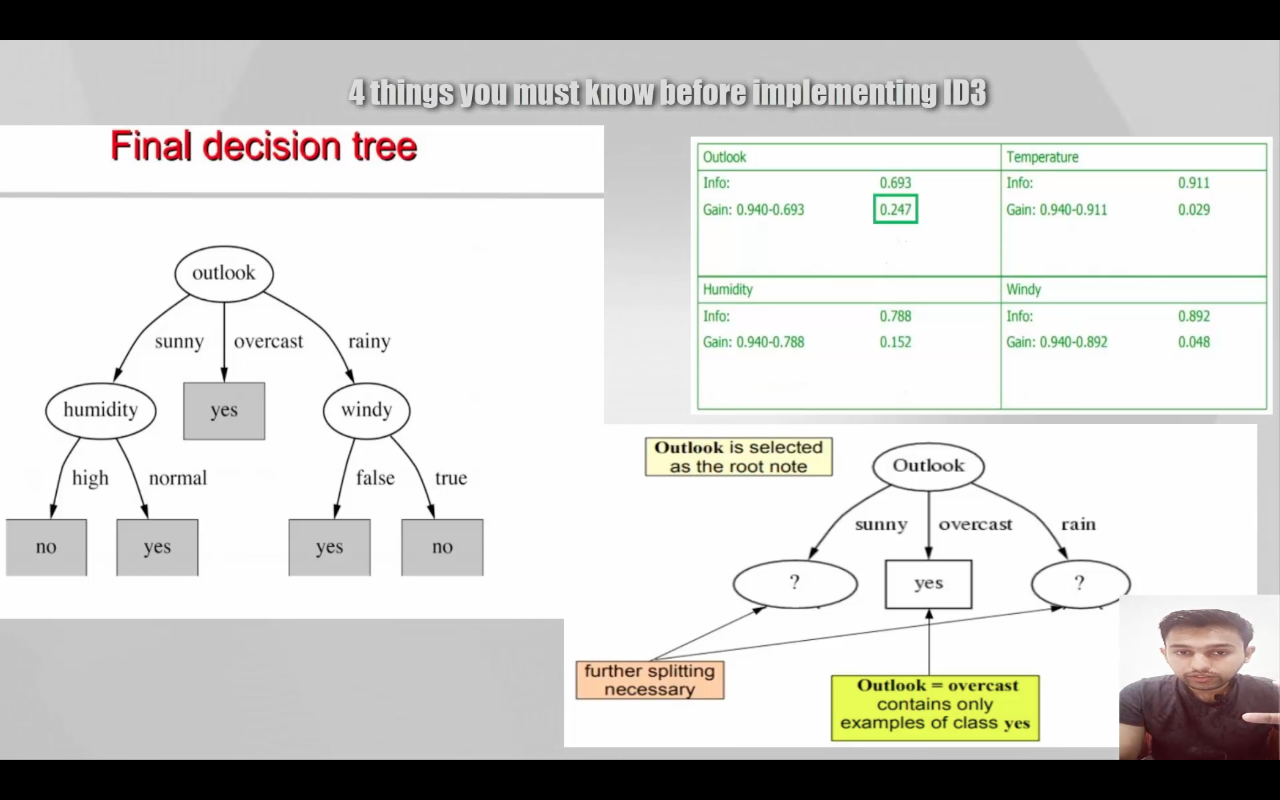 4 things you must know before implementing ID3

Final decision tree

outlook
sunny
overcast
rainy
humidity
yes
windy
high
normal
false
true
no
yes
yes
no

| Outlook | | Temperature | |
|---|---|---|---|
| Info: | 0.693 | Info: | 0.911 |
| Gain: 0.940-0.693 | 0.247 | Gain: 0.940-0.911 | 0.029 |
| Humidity | | Windy | |
| Info: | 0.788 | Info: | 0.892 |
| Gain: 0.940-0.788 | 0.152 | Gain: 0.940-0.892 | 0.048 |

Outlook is selected as the root note

Outlook
sunny
overcast
rain
?
yes
?

further splitting necessary

Outlook = overcast contains only examples of class yes